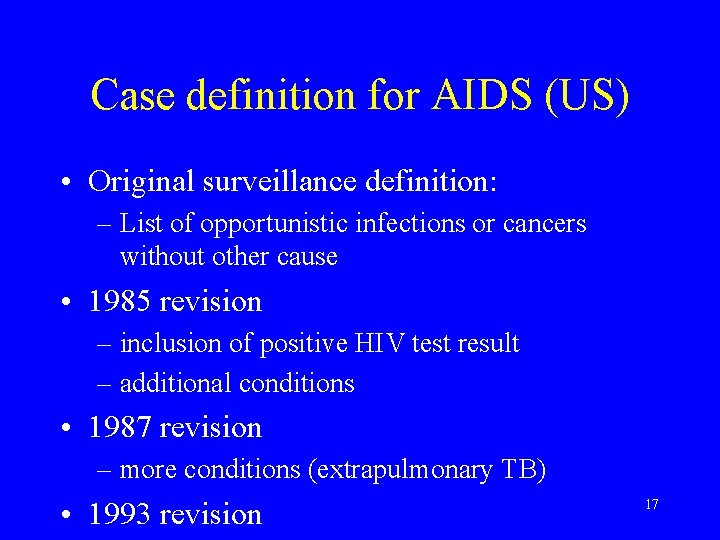 Case definition for AIDS (US)

• Original surveillance definition:
– List of opportunistic infections or cancers without other cause
• 1985 revision
– inclusion of positive HIV test result
– additional conditions
• 1987 revision
– more conditions (extrapulmonary TB)
• 1993 revision

17